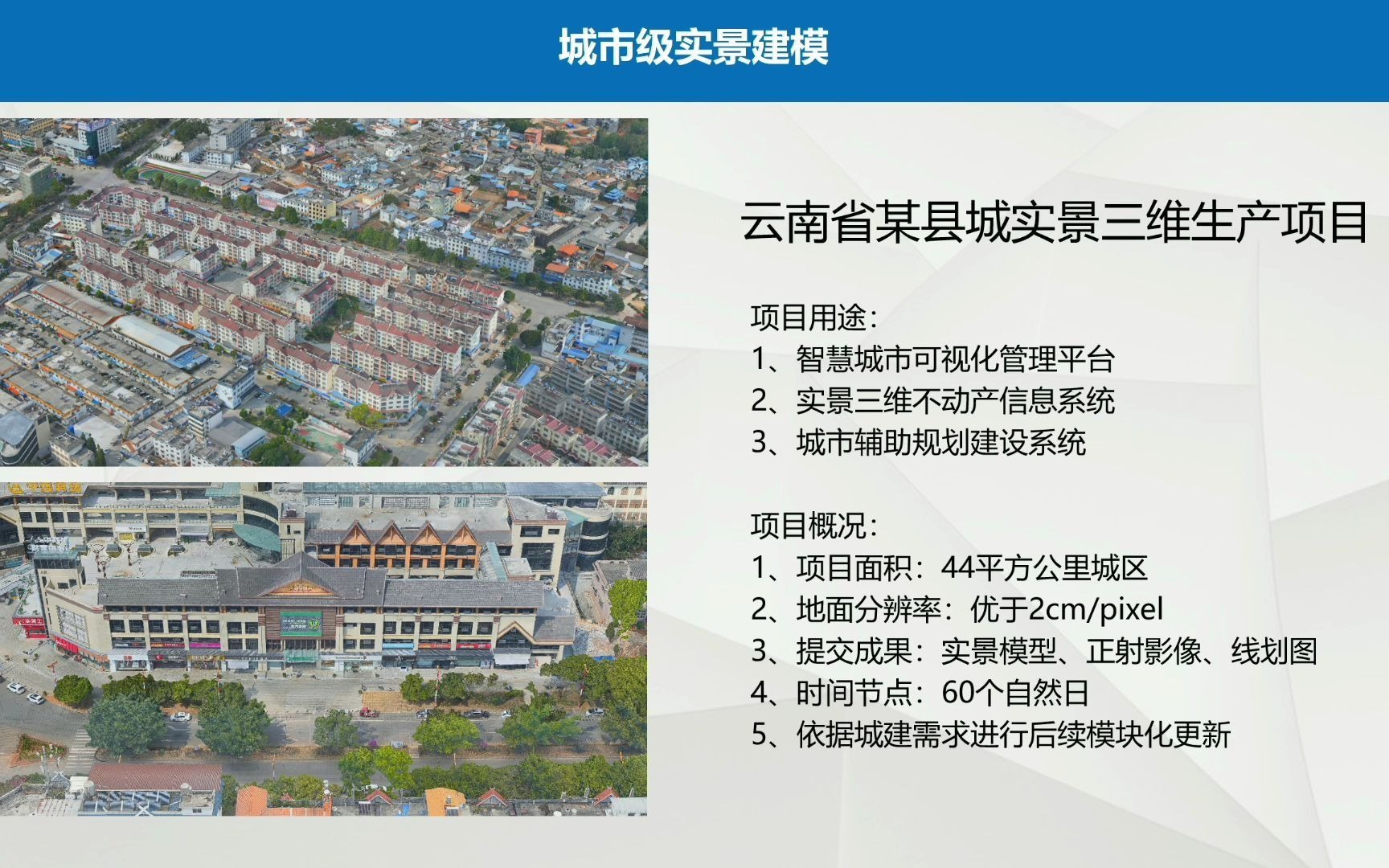 城市级实景建模

云南省某县城实景三维生产项目

项目用途：
1、智慧城市可视化管理平台
2、实景三维不动产信息系统
3、城市辅助规划建设系统

项目概况：
1、项目面积：44平方公里城区
2、地面分辨率：优于2cm/pixel
3、提交成果：实景模型、正射影像、线划图
4、时间节点：60个自然日
5、依据城建需求进行后续模块化更新